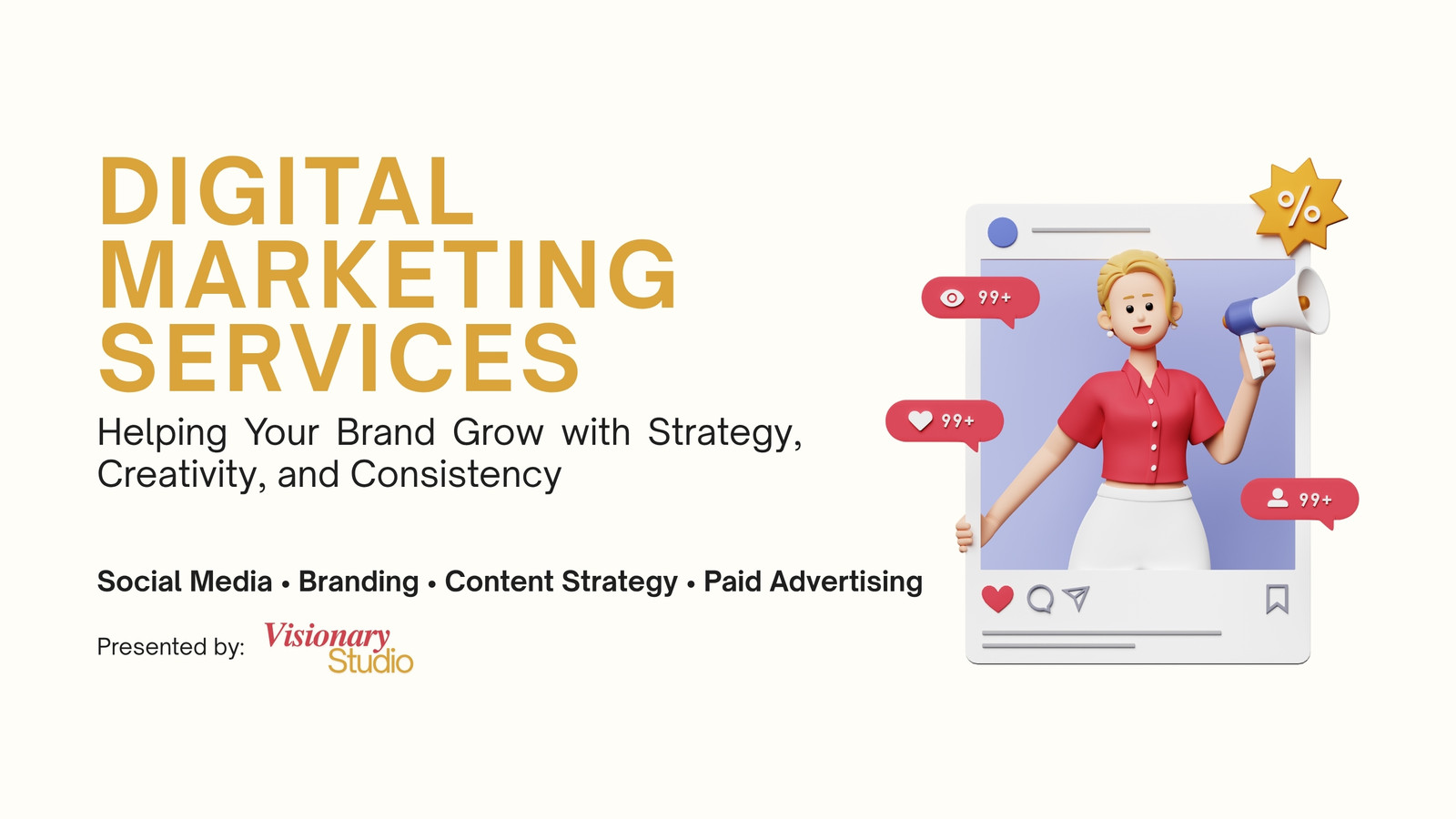 DIGITAL MARKETING SERVICES

Helping Your Brand Grow with Strategy, Creativity, and Consistency

Social Media • Branding • Content Strategy • Paid Advertising

Presented by: Visionary Studio

%

99+

99+

99+